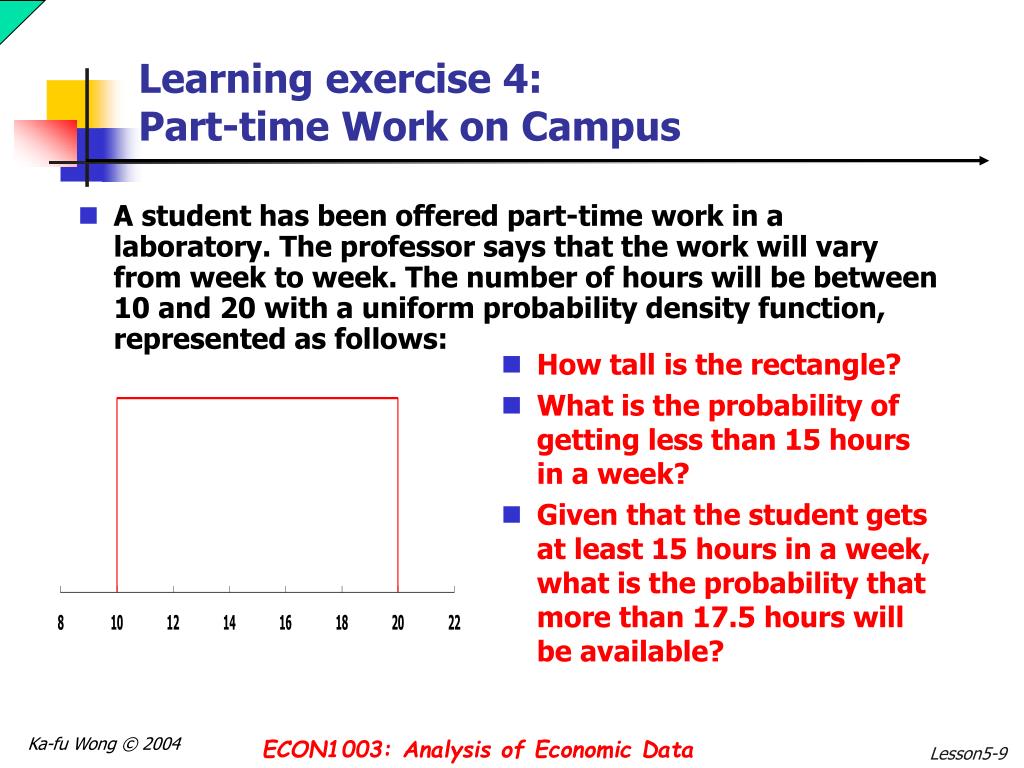 Learning exercise 4:
Part-time Work on Campus

A student has been offered part-time work in a laboratory. The professor says that the work will vary from week to week. The number of hours will be between 10 and 20 with a uniform probability density function, represented as follows:

8 10 12 14 16 18 20 22

How tall is the rectangle?

What is the probability of getting less than 15 hours in a week?

Given that the student gets at least 15 hours in a week, what is the probability that more than 17.5 hours will be available?

Ka-fu Wong © 2004

ECON1003: Analysis of Economic Data

Lesson5-9